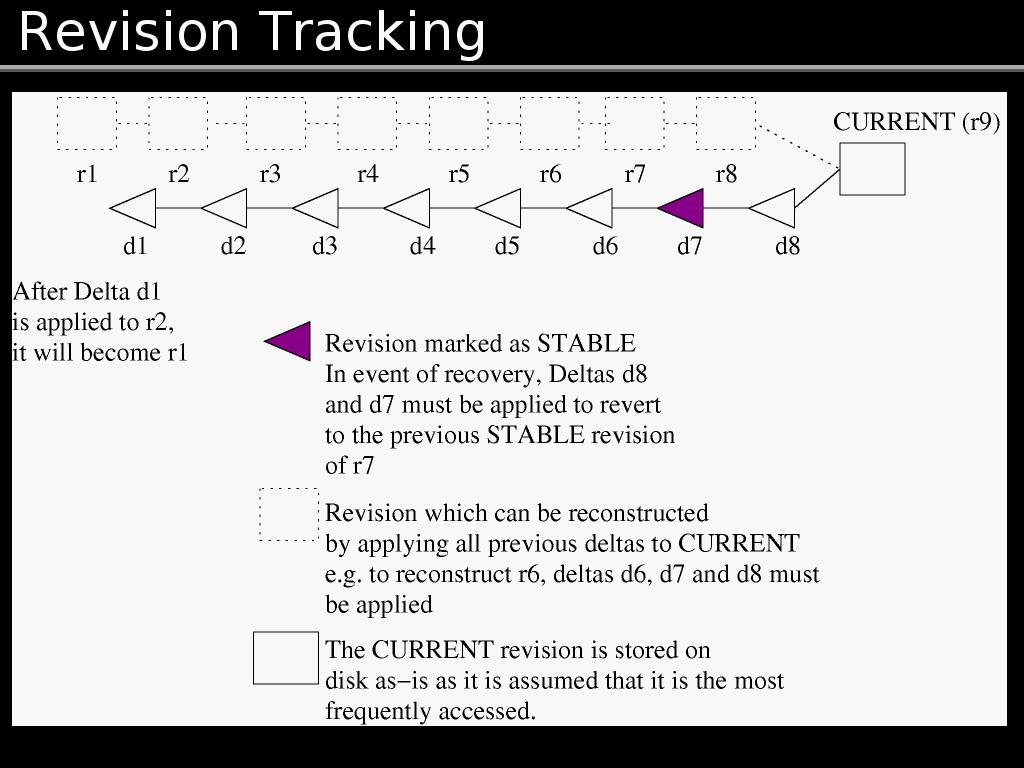 Revision Tracking

CURRENT (r9)

r1 r2 r3 r4 r5 r6 r7 r8

d1 d2 d3 d4 d5 d6 d7 d8

After Delta d1 is applied to r2, it will become r1

Revision marked as STABLE
In event of recovery, Deltas d8 and d7 must be applied to revert to the previous STABLE revision of r7

Revision which can be reconstructed by applying all previous deltas to CURRENT e.g. to reconstruct r6, deltas d6, d7 and d8 must be applied

The CURRENT revision is stored on disk as−is as it is assumed that it is the most frequently accessed.